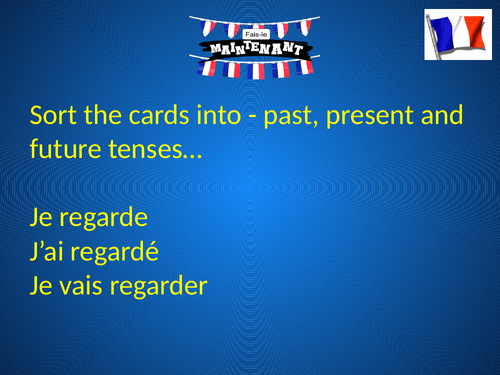 Fais-le
MAINTENANT

Sort the cards into - past, present and future tenses…

Je regarde
J’ai regardé
Je vais regarder